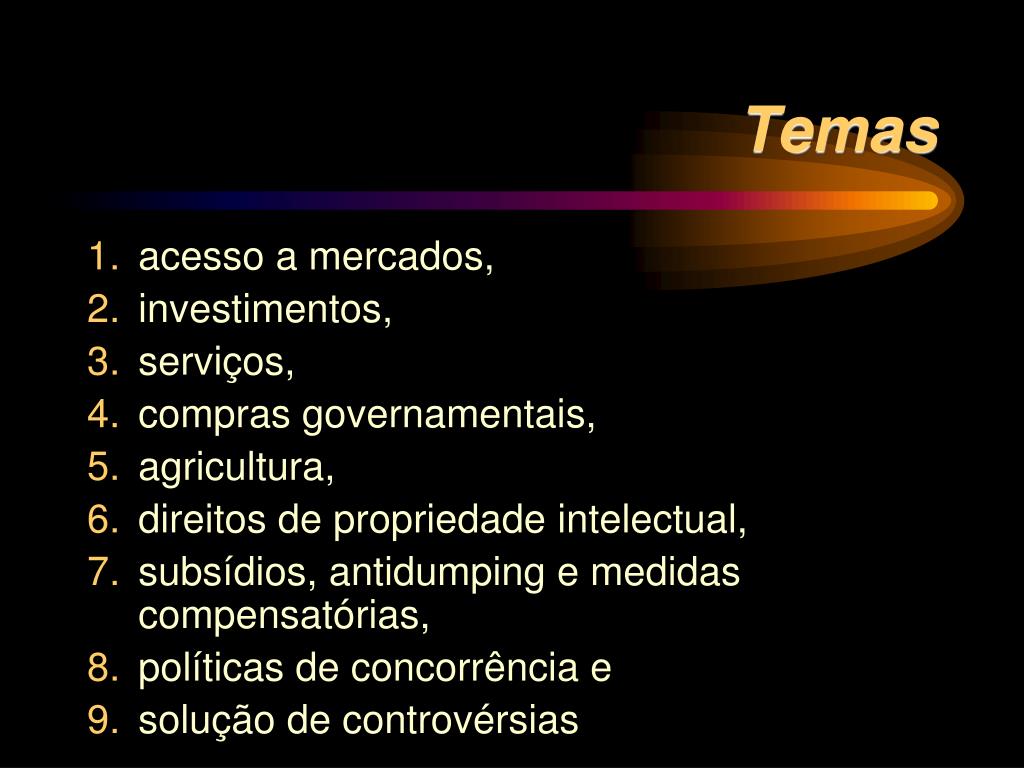 Temas

1. acesso a mercados,
2. investimentos,
3. serviços,
4. compras governamentais,
5. agricultura,
6. direitos de propriedade intelectual,
7. subsídios, antidumping e medidas compensatórias,
8. políticas de concorrência e
9. solução de controvérsias